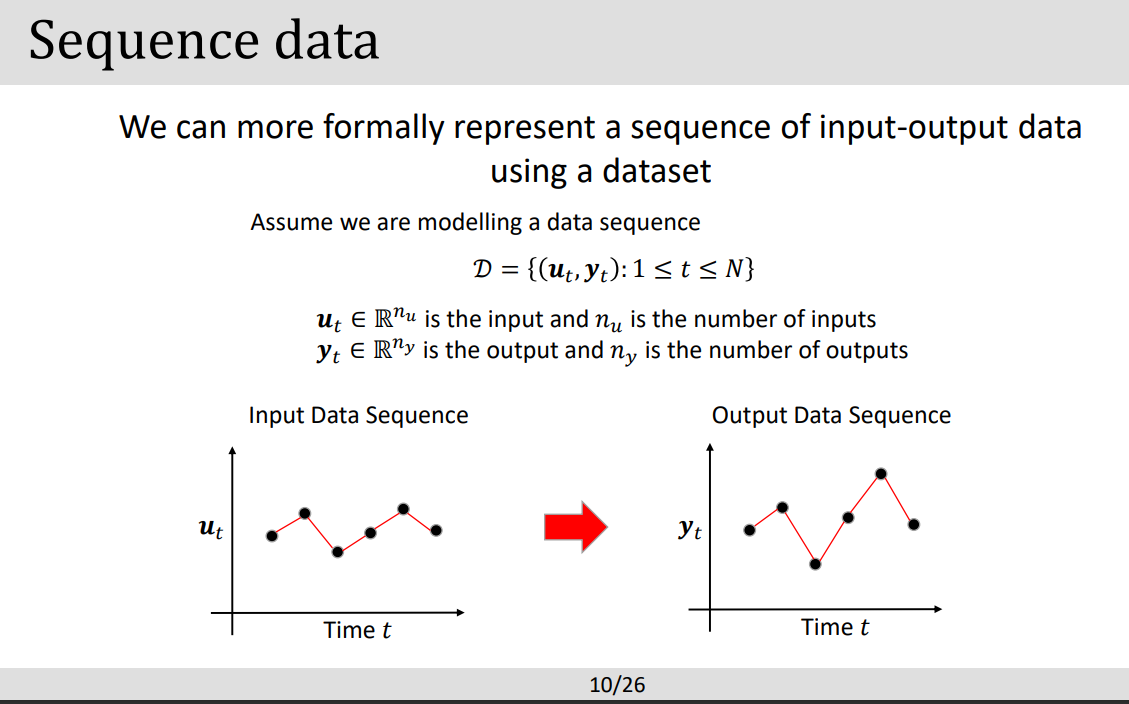 Sequence data

We can more formally represent a sequence of input-output data using a dataset

Assume we are modelling a data sequence

$\mathcal{D} = \{(\boldsymbol{u}_t, \boldsymbol{y}_t): 1 \leq t \leq N\}$

$\boldsymbol{u}_t \in \mathbb{R}^{n_u}$ is the input and $n_u$ is the number of inputs
$\boldsymbol{y}_t \in \mathbb{R}^{n_y}$ is the output and $n_y$ is the number of outputs

Input Data Sequence

$\boldsymbol{u}_t$

Time $t$

Output Data Sequence

$\boldsymbol{y}_t$

Time $t$

10/26